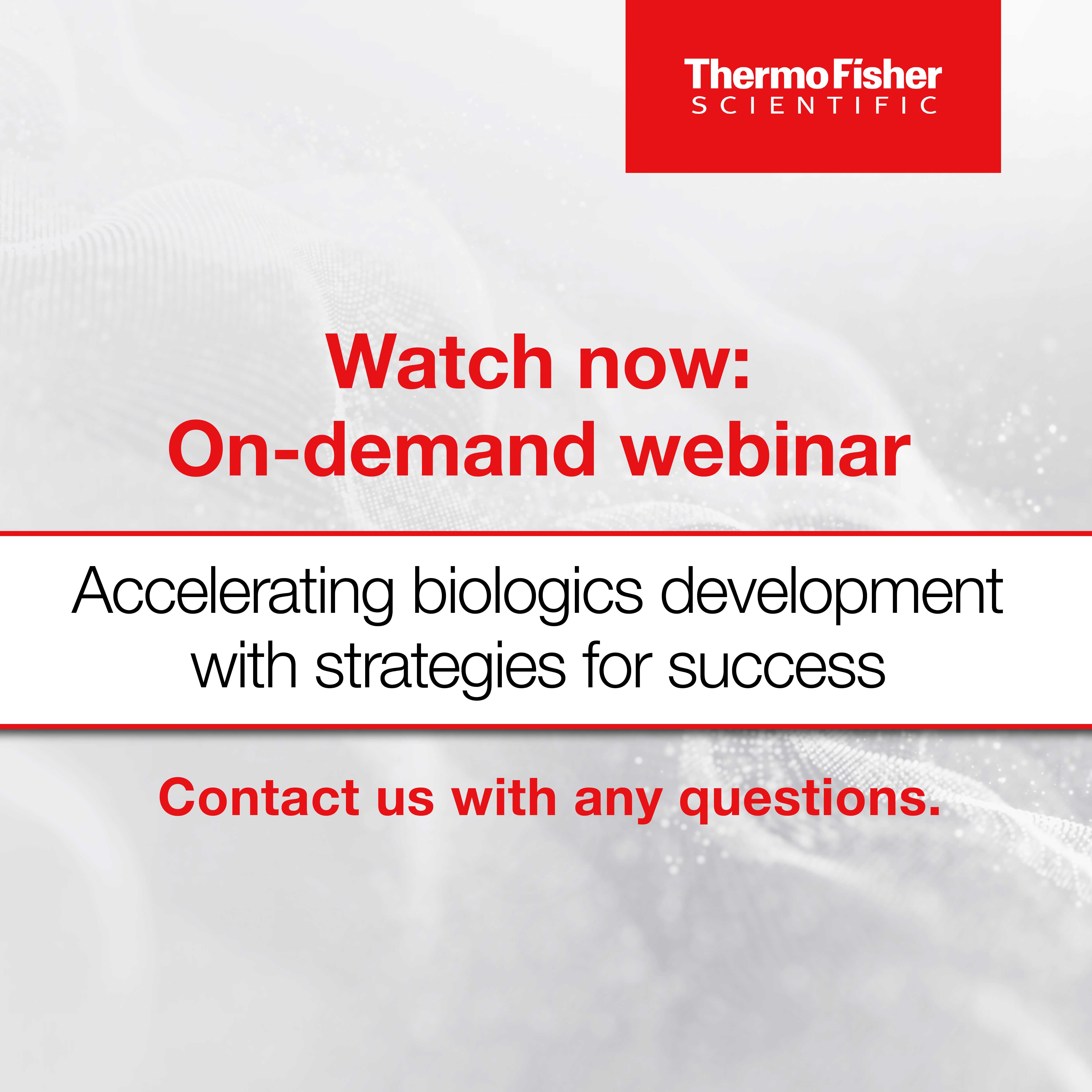 ThermoFisher
SCIENTIFIC

Watch now:
On-demand webinar

Accelerating biologics development with strategies for success

Contact us with any questions.